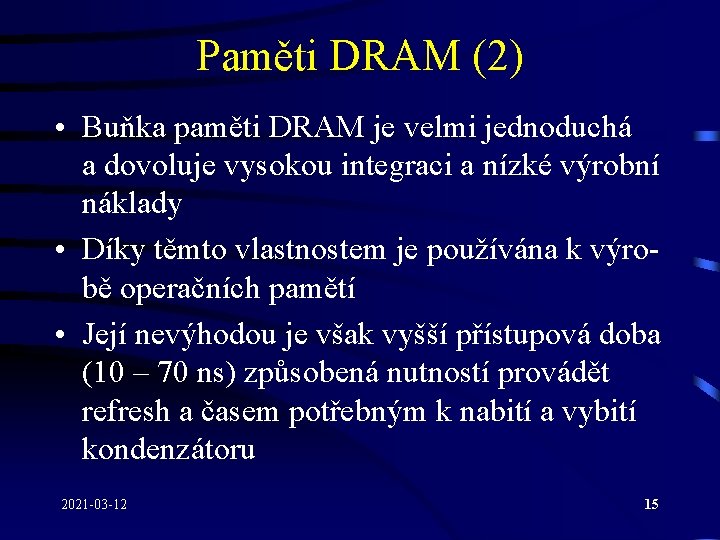 Paměti DRAM (2)

• Buňka paměti DRAM je velmi jednoduchá a dovoluje vysokou integraci a nízké výrobní náklady

• Díky těmto vlastnostem je používána k výrobě operačních pamětí

• Její nevýhodou je však vyšší přístupová doba (10 – 70 ns) způsobená nutností provádět refresh a časem potřebným k nabití a vybití kondenzátoru

2021-03-12

15